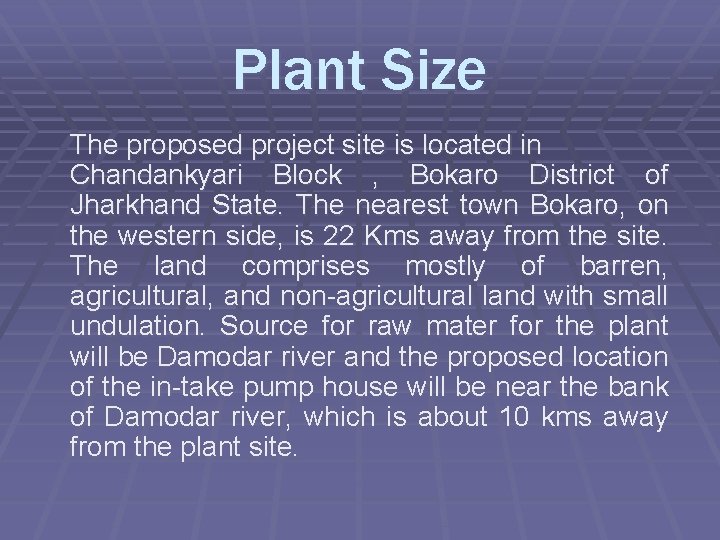 Plant Size

The proposed project site is located in Chandankyari Block , Bokaro District of Jharkhand State. The nearest town Bokaro, on the western side, is 22 Kms away from the site. The land comprises mostly of barren, agricultural, and non-agricultural land with small undulation. Source for raw mater for the plant will be Damodar river and the proposed location of the in-take pump house will be near the bank of Damodar river, which is about 10 kms away from the plant site.